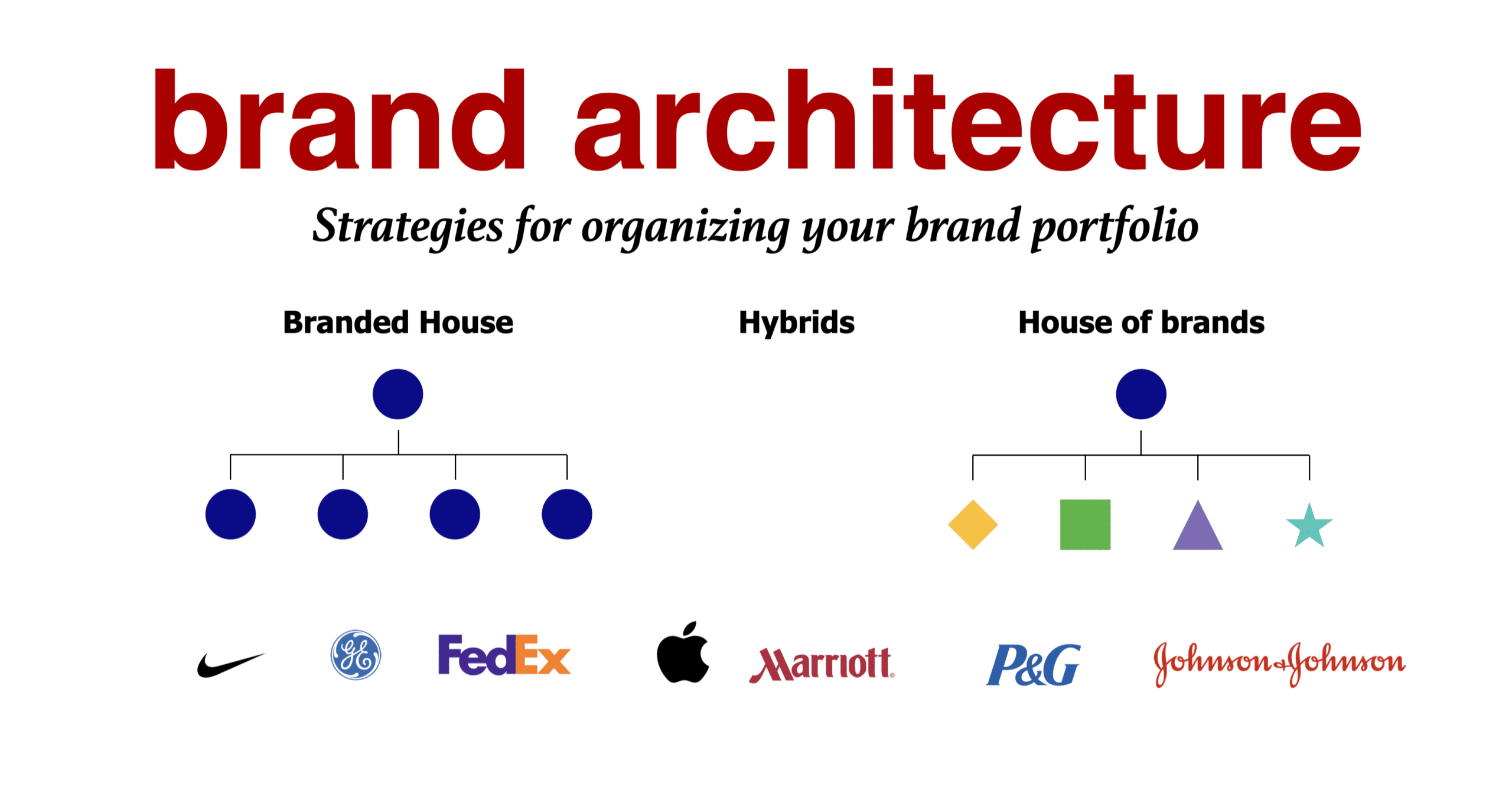 brand architecture

Strategies for organizing your brand portfolio

Branded House

Hybrids

House of brands

GE FedEx Marriott P&G Johnson & Johnson